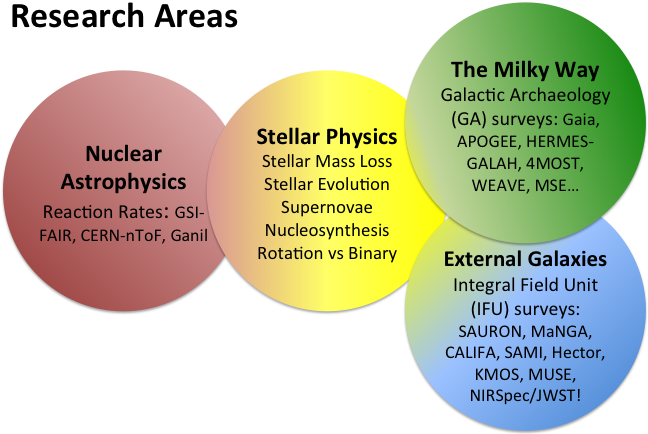 Research Areas

Nuclear Astrophysics
Reaction Rates: GSI-FAIR, CERN-nToF, Ganil

Stellar Physics
Stellar Mass Loss
Stellar Evolution
Supernovae
Nucleosynthesis
Rotation vs Binary

The Milky Way
Galactic Archaeology (GA) surveys: Gaia, APOGEE, HERMES-GALAH, 4MOST, WEAVE, MSE…

External Galaxies
Integral Field Unit (IFU) surveys: SAURON, MaNGA, CALIFA, SAMI, Hector, KMOS, MUSE, NIRSpec/JWST!